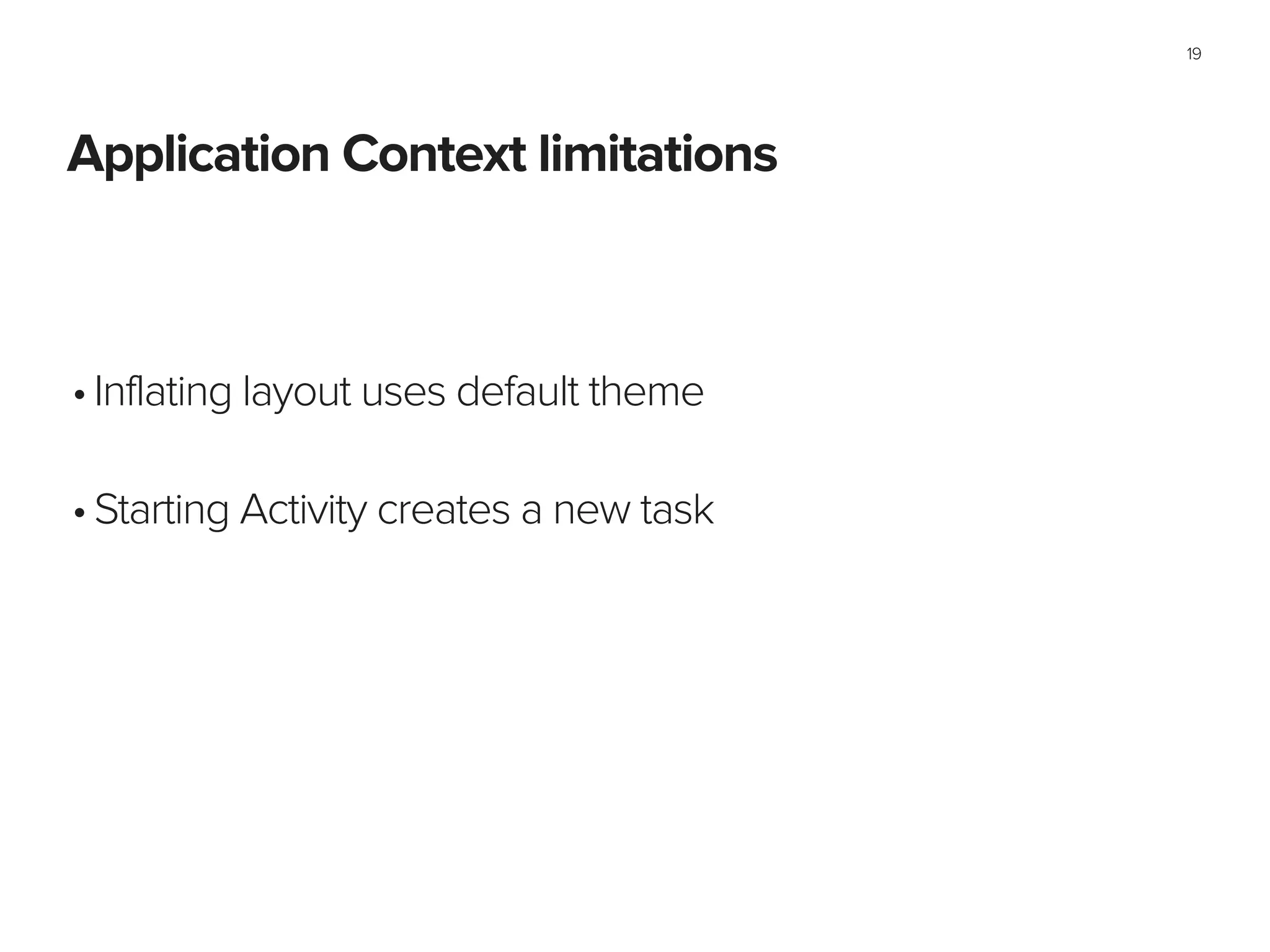 19

Application Context limitations

• Inflating layout uses default theme

• Starting Activity creates a new task